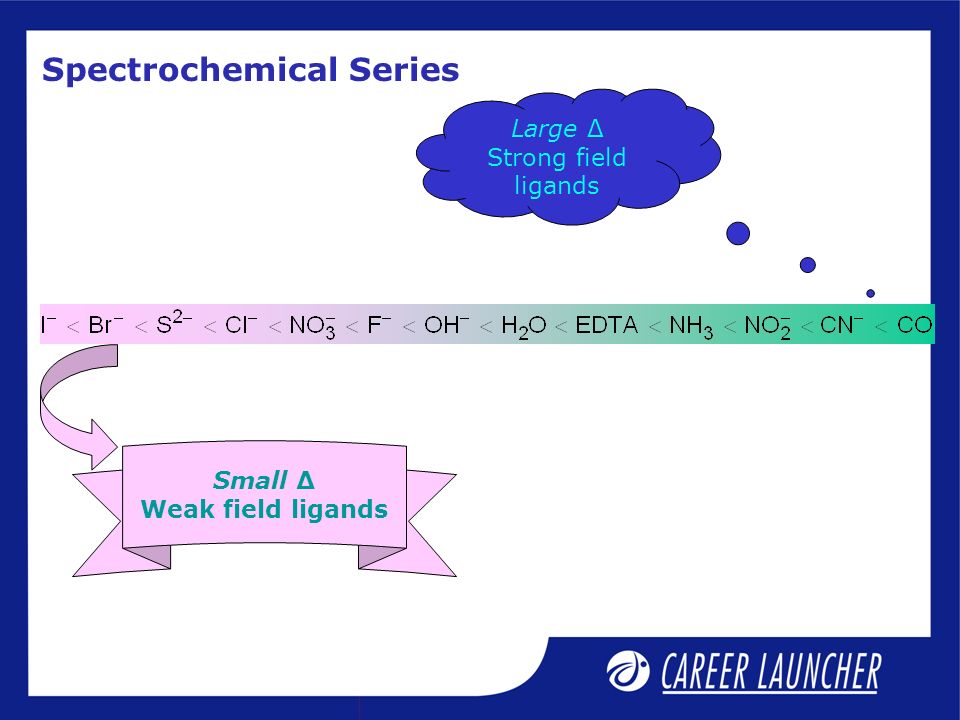 Spectrochemical Series

Large Δ
Strong field ligands

$I^- < Br^- < S^{2-} < Cl^- < NO_3^- < F^- < OH^- < H_2O < EDTA < NH_3 < NO_2^- < CN^- < CO$

Small Δ
Weak field ligands

CAREER LAUNCHER